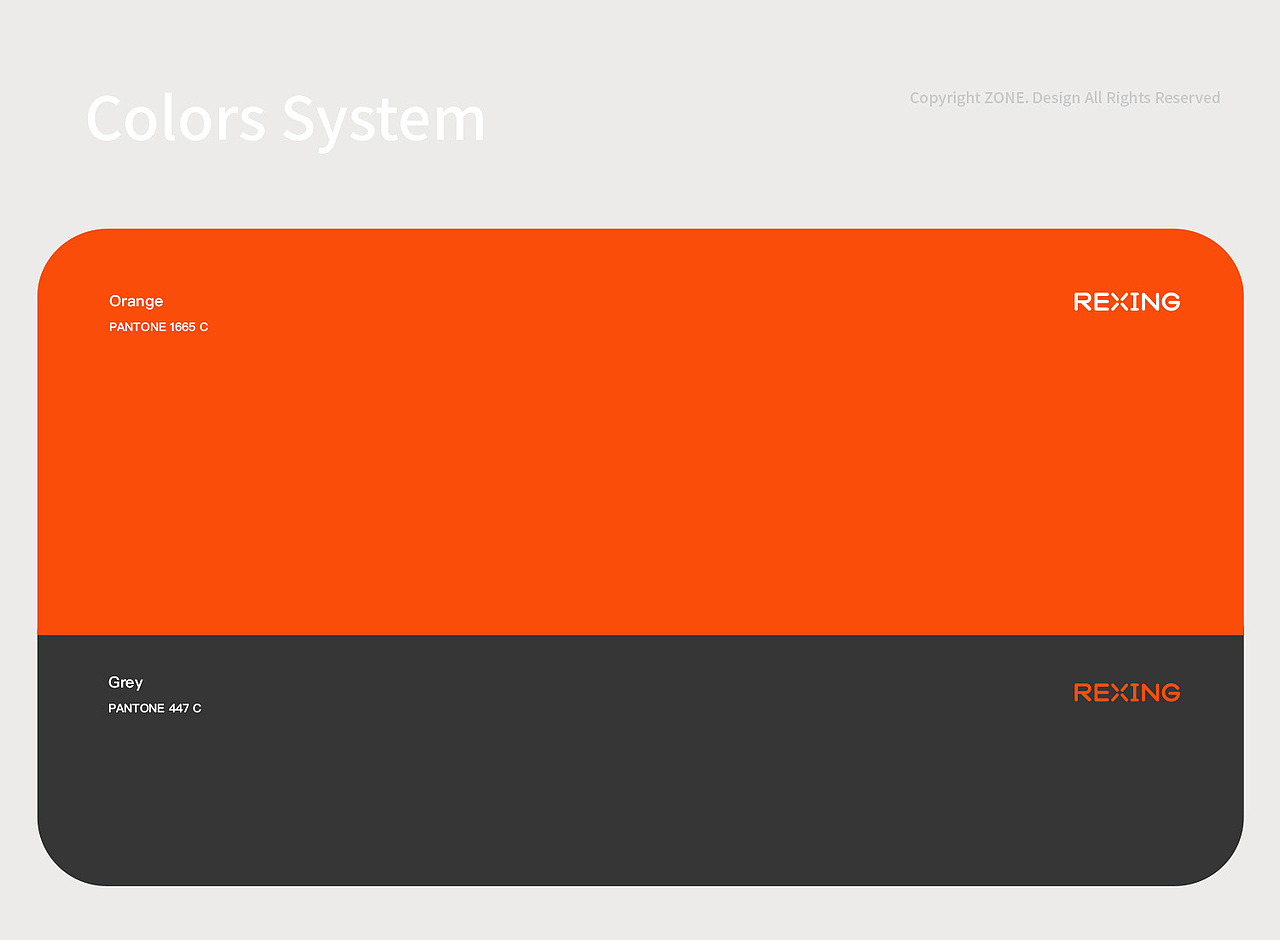 Colors System

Copyright ZONE. Design All Rights Reserved

Orange
PANTONE 1665 C

REXING

Grey
PANTONE 447 C

REXING